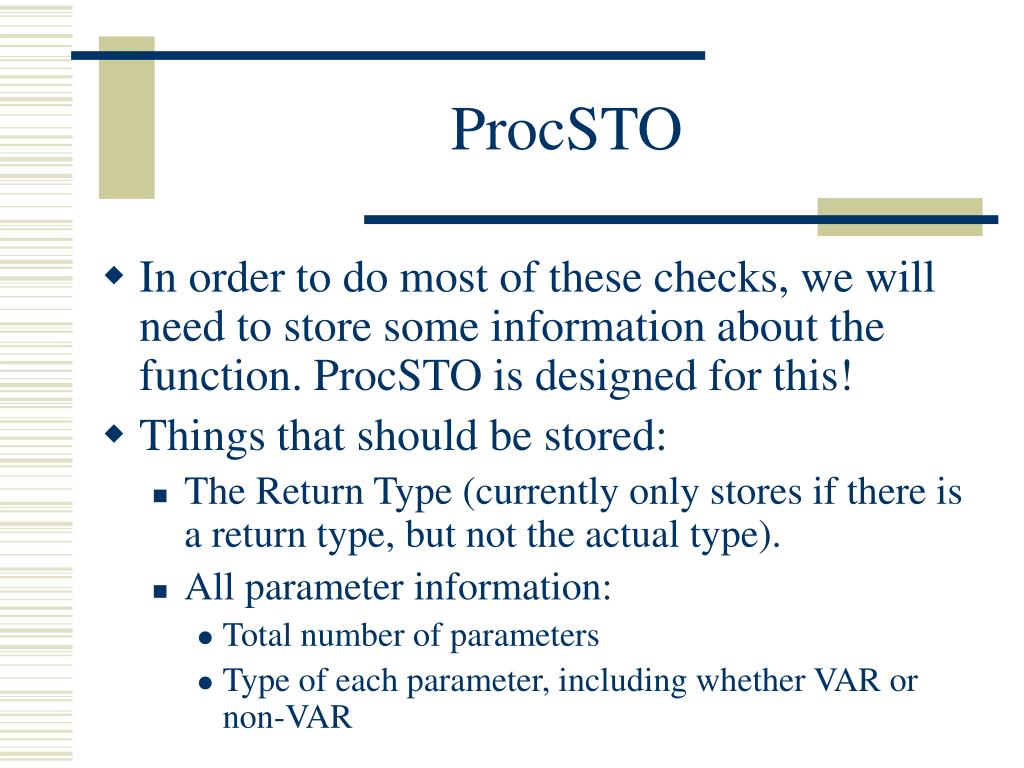 ProcSTO

In order to do most of these checks, we will need to store some information about the function. ProcSTO is designed for this!

Things that should be stored:

The Return Type (currently only stores if there is a return type, but not the actual type).

All parameter information:

Total number of parameters

Type of each parameter, including whether VAR or non-VAR